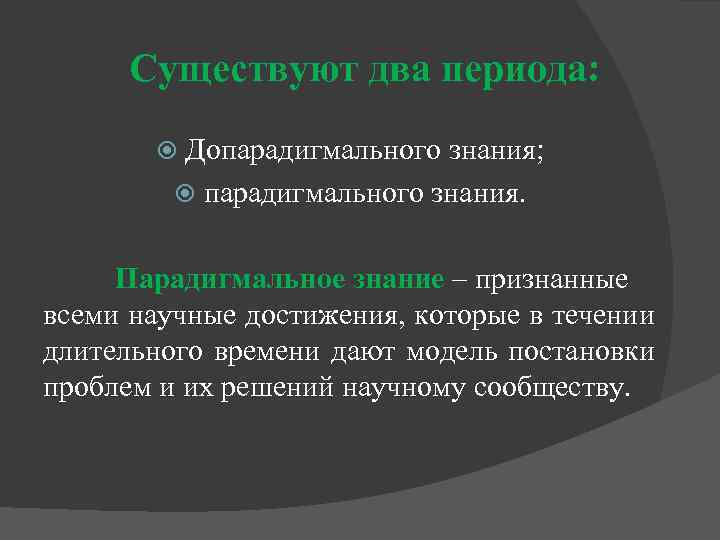 Существуют два периода:

Допарадигмального знания;

парадигмального знания.

Парадигмальное знание – признанные всеми научные достижения, которые в течении длительного времени дают модель постановки проблем и их решений научному сообществу.